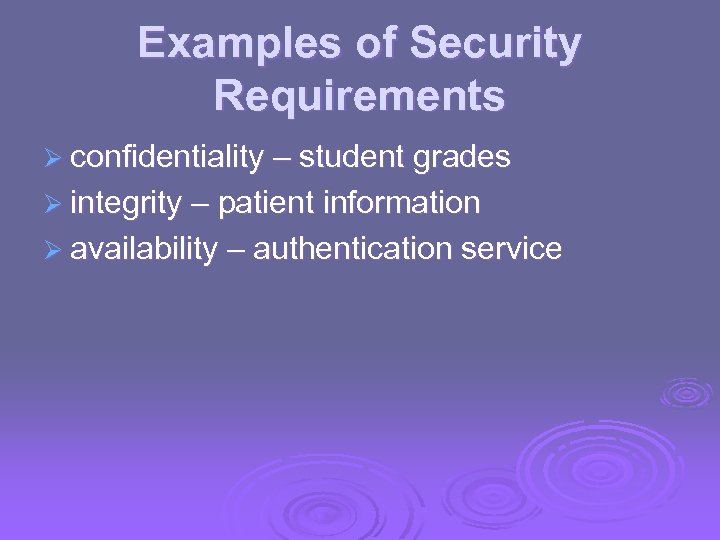 Examples of Security Requirements

➢ confidentiality – student grades
➢ integrity – patient information
➢ availability – authentication service